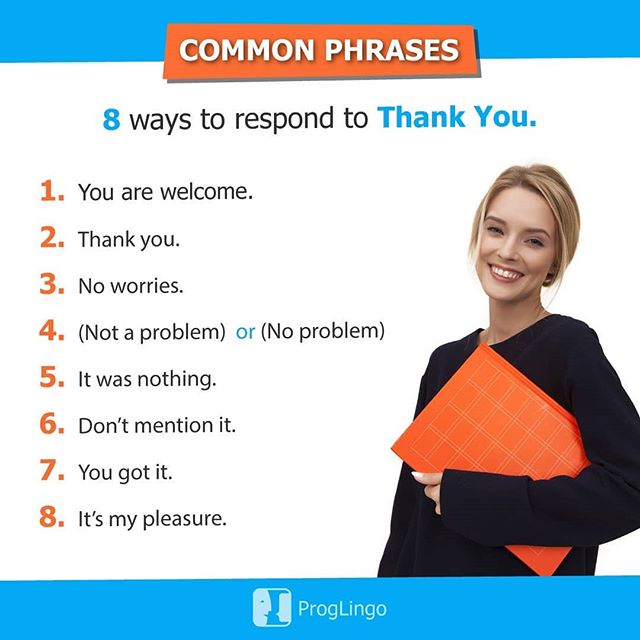 COMMON PHRASES

8 ways to respond to Thank You.

1. You are welcome.

2. Thank you.

3. No worries.

4. (Not a problem) or (No problem)

5. It was nothing.

6. Don't mention it.

7. You got it.

8. It's my pleasure.

ProgLingo